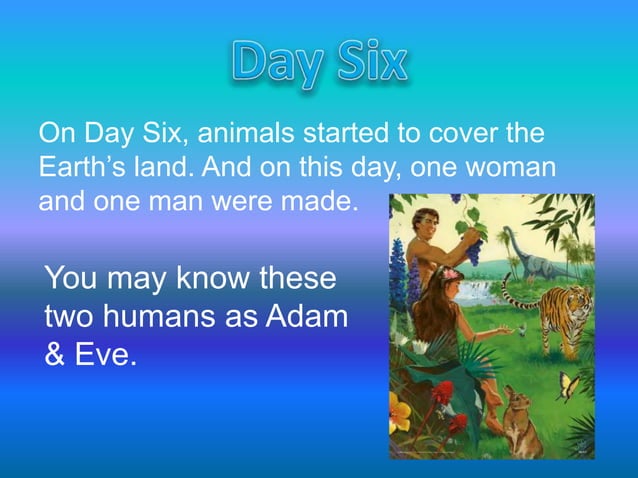 Day Six

On Day Six, animals started to cover the Earth’s land. And on this day, one woman and one man were made.

You may know these two humans as Adam & Eve.